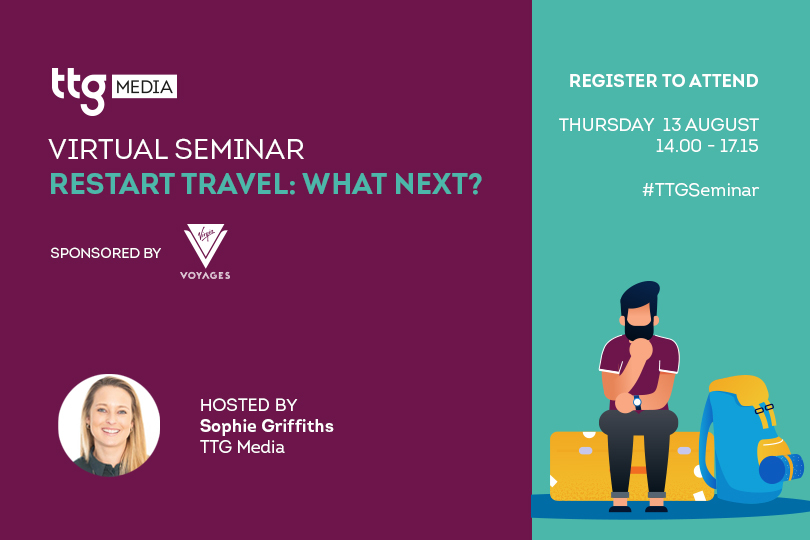 ttg MEDIA

VIRTUAL SEMINAR
RESTART TRAVEL: WHAT NEXT?

SPONSORED BY Virgin VOYAGES

HOSTED BY
Sophie Griffiths
TTG Media

REGISTER TO ATTEND

THURSDAY 13 AUGUST
14.00 - 17.15

#TTGSeminar